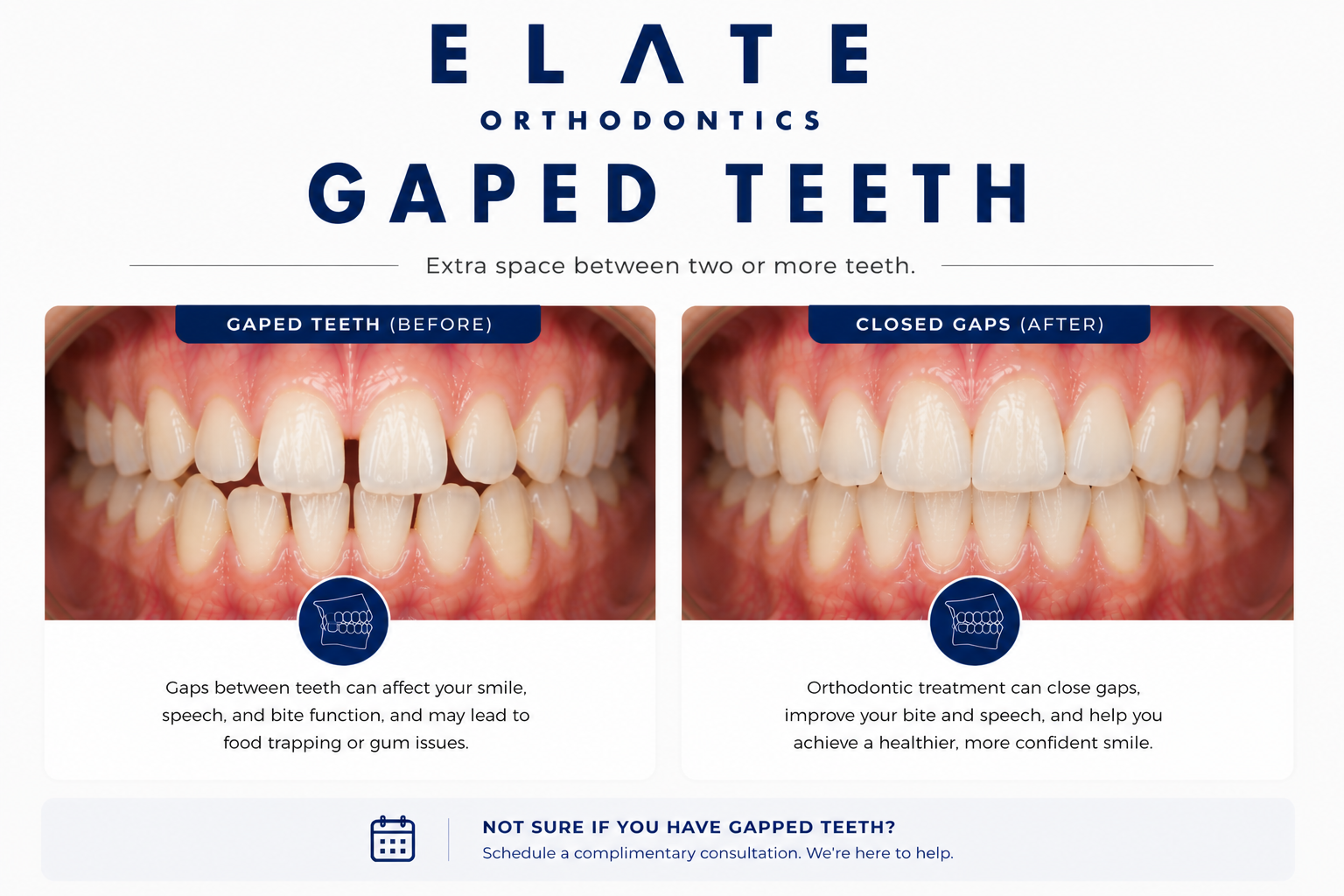 ELATE
ORTHODONTICS

GAPED TEETH

Extra space between two or more teeth.

GAPED TEETH (BEFORE)

Gaps between teeth can affect your smile, speech, and bite function, and may lead to food trapping or gum issues.

CLOSED GAPS (AFTER)

Orthodontic treatment can close gaps, improve your bite and speech, and help you achieve a healthier, more confident smile.

NOT SURE IF YOU HAVE GAPPED TEETH?
Schedule a complimentary consultation. We're here to help.